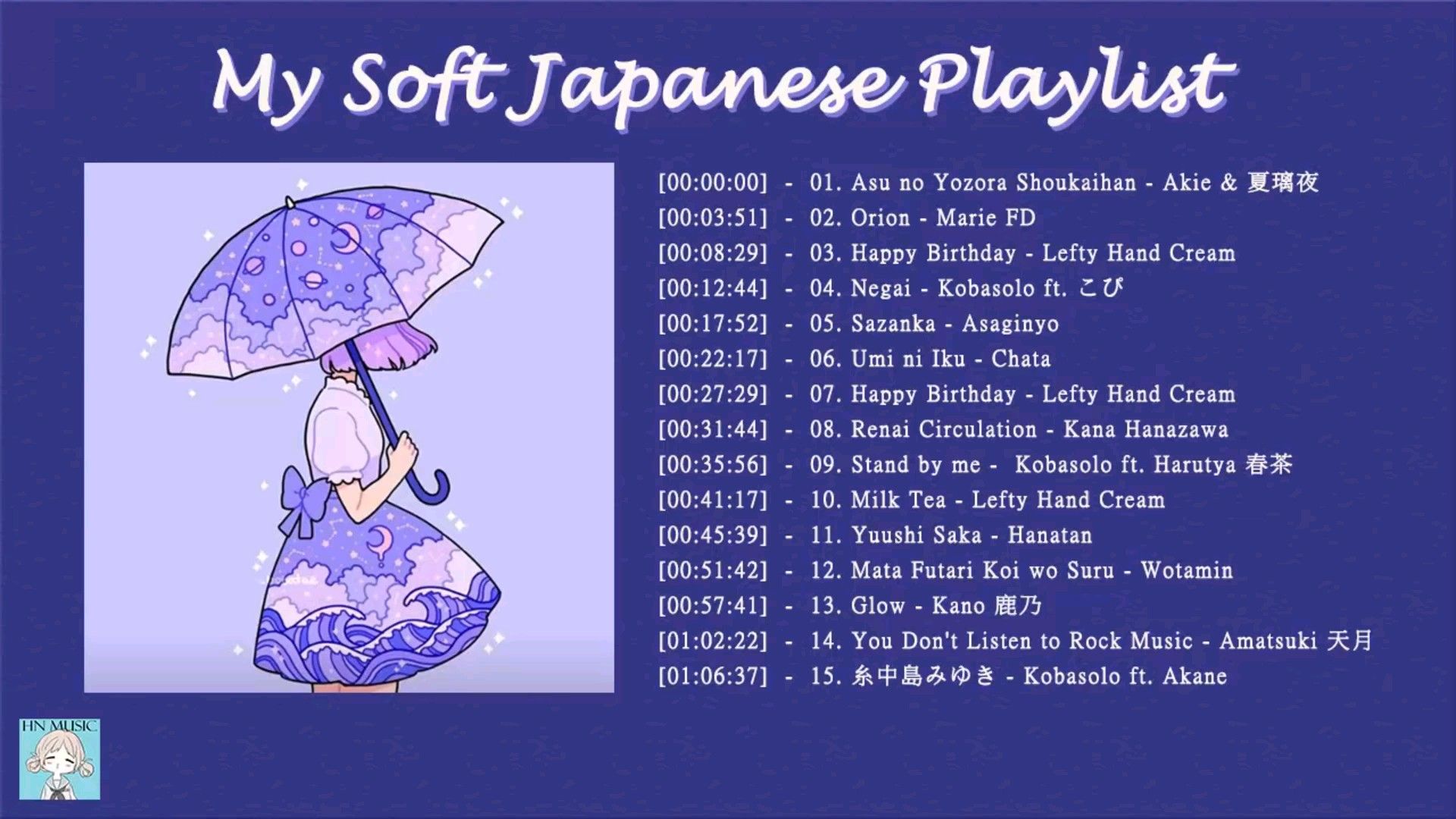 My Soft Japanese Playlist

[00:00:00] - 01. Asu no Yozora Shoukaihan - Akie & 夏璃夜
[00:03:51] - 02. Orion - Marie FD
[00:08:29] - 03. Happy Birthday - Lefty Hand Cream
[00:12:44] - 04. Negai - Kobasolo ft. こぴ
[00:17:52] - 05. Sazanka - Asaginyo
[00:22:17] - 06. Umi ni Iku - Chata
[00:27:29] - 07. Happy Birthday - Lefty Hand Cream
[00:31:44] - 08. Renai Circulation - Kana Hanazawa
[00:35:56] - 09. Stand by me - Kobasolo ft. Harutya 春茶
[00:41:17] - 10. Milk Tea - Lefty Hand Cream
[00:45:39] - 11. Yuushi Saka - Hanatan
[00:51:42] - 12. Mata Futari Koi wo Suru - Wotamin
[00:57:41] - 13. Glow - Kano 鹿乃
[01:02:22] - 14. You Don't Listen to Rock Music - Amatsuki 天月
[01:06:37] - 15. 糸中島みゆき - Kobasolo ft. Akane

HN MUSIC